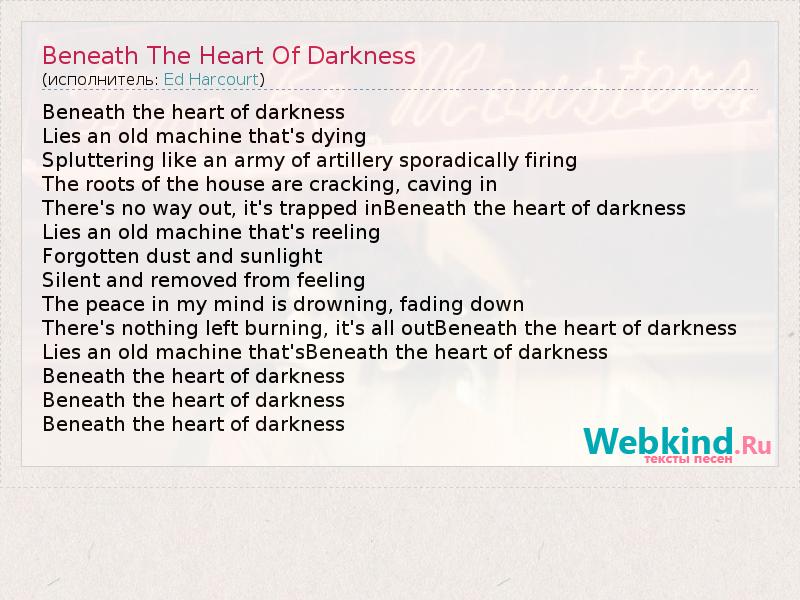 Beneath The Heart Of Darkness
(исполнитель: Ed Harcourt)

Beneath the heart of darkness
Lies an old machine that's dying
Spluttering like an army of artillery sporadically firing
The roots of the house are cracking, caving in
There's no way out, it's trapped inBeneath the heart of darkness
Lies an old machine that's reeling
Forgotten dust and sunlight
Silent and removed from feeling
The peace in my mind is drowning, fading down
There's nothing left burning, it's all outBeneath the heart of darkness
Lies an old machine that'sBeneath the heart of darkness
Beneath the heart of darkness
Beneath the heart of darkness
Beneath the heart of darkness

Webkind.Ru
тексты песен